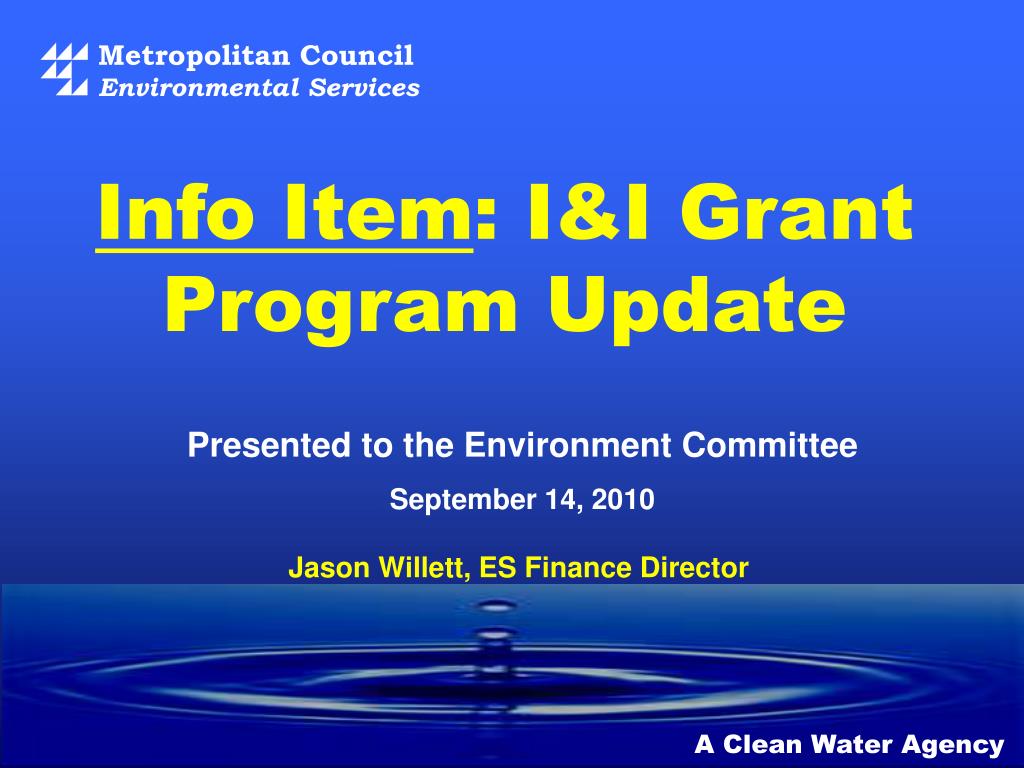 Metropolitan Council
Environmental Services

Info Item: I&I Grant Program Update

Presented to the Environment Committee

September 14, 2010

Jason Willett, ES Finance Director

A Clean Water Agency